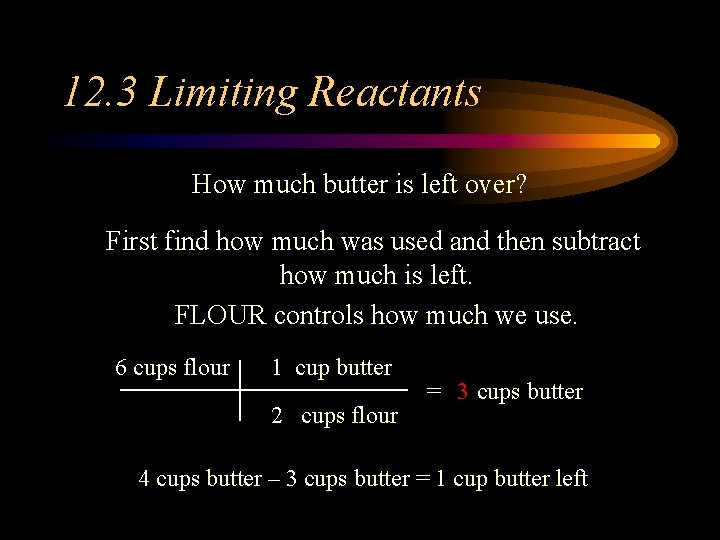 12.3 Limiting Reactants

How much butter is left over?

First find how much was used and then subtract how much is left.

FLOUR controls how much we use.

| 6 cups flour | 1 cup butter |
|---|---|
| | 2 cups flour |

= 3 cups butter

4 cups butter – 3 cups butter = 1 cup butter left